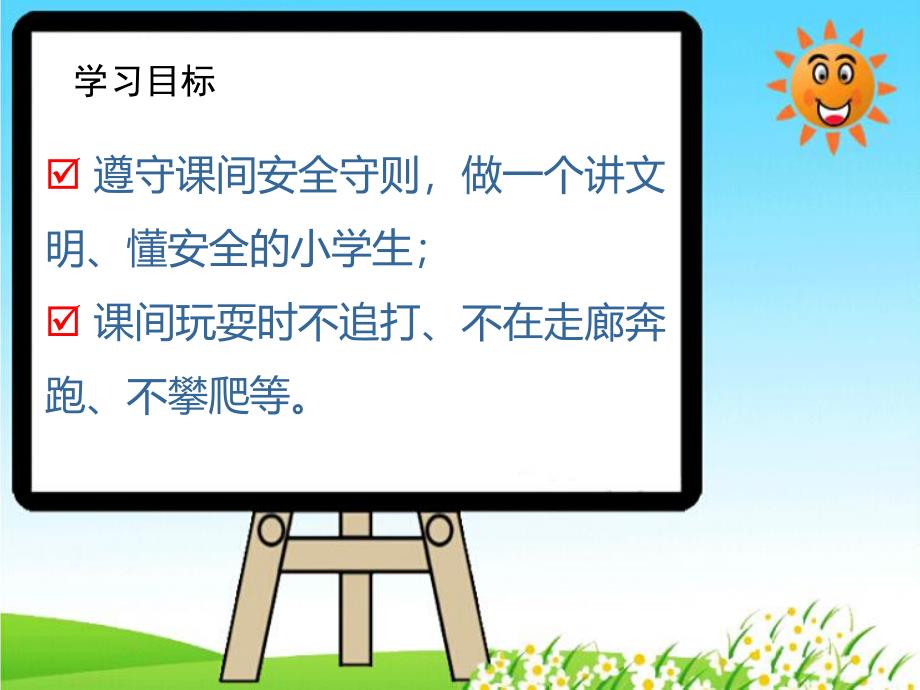 学习目标

☑ 遵守课间安全守则，做一个讲文明、懂安全的小学生；

☑ 课间玩耍时不追打、不在走廊奔跑、不攀爬等。